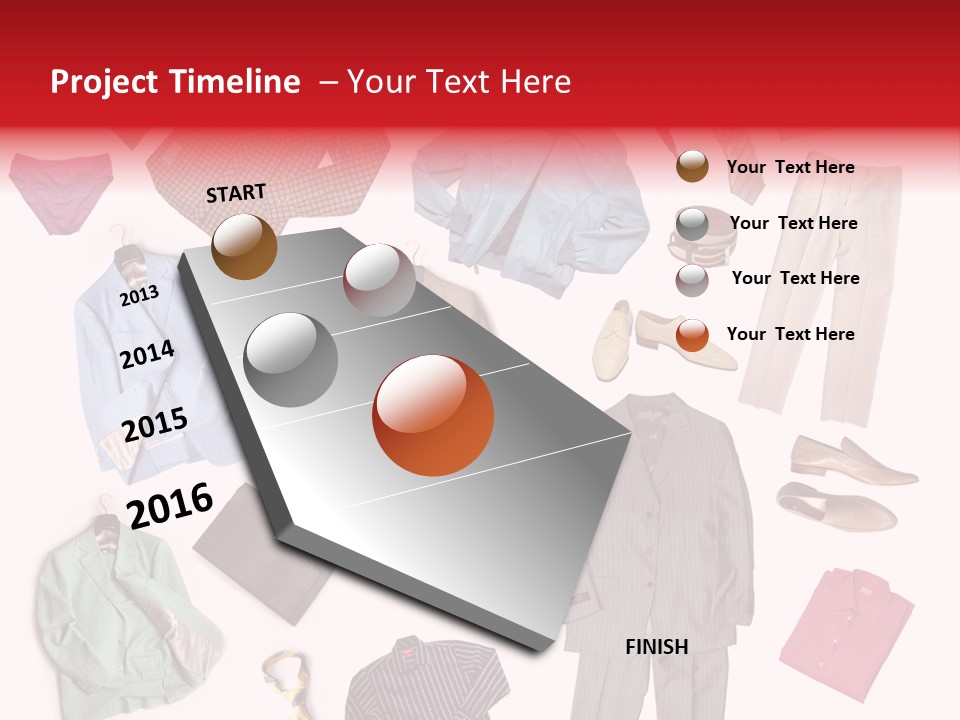 Project Timeline – Your Text Here

START

2013

2014

2015

2016

FINISH

Your Text Here

Your Text Here

Your Text Here

Your Text Here